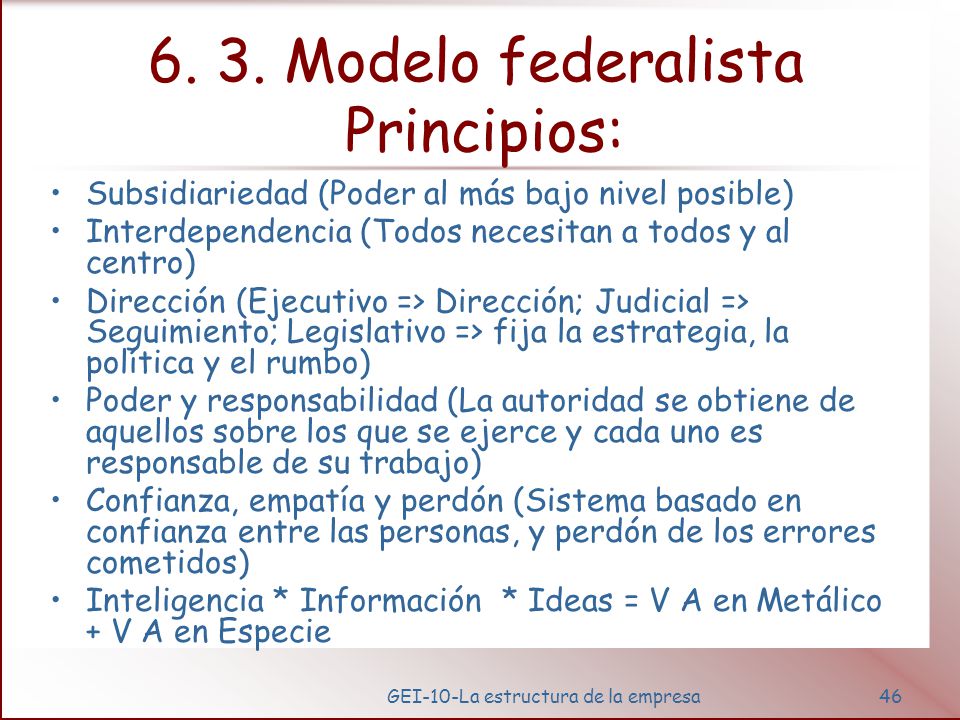 6. 3. Modelo federalista Principios:

• Subsidiariedad (Poder al más bajo nivel posible)
• Interdependencia (Todos necesitan a todos y al centro)
• Dirección (Ejecutivo => Dirección; Judicial => Seguimiento; Legislativo => fija la estrategia, la política y el rumbo)
• Poder y responsabilidad (La autoridad se obtiene de aquellos sobre los que se ejerce y cada uno es responsable de su trabajo)
• Confianza, empatía y perdón (Sistema basado en confianza entre las personas, y perdón de los errores cometidos)
• Inteligencia * Información * Ideas = V A en Metálico + V A en Especie

GEI-10-La estructura de la empresa

46